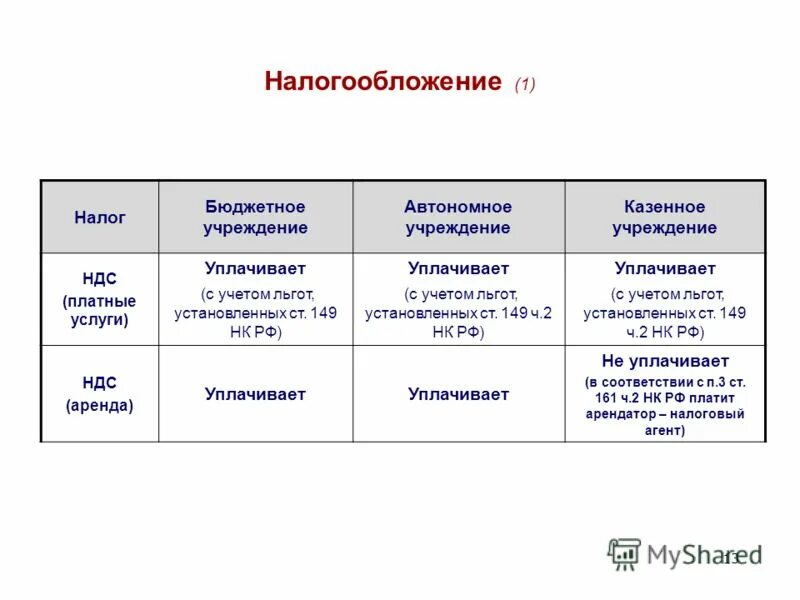 Налогообложение (1)

| Налог | Бюджетное учреждение | Автономное учреждение | Казенное учреждение |
|---|---|---|---|
| НДС (платные услуги) | Уплачивает (с учетом льгот, установленных ст. 149 НК РФ) | Уплачивает (с учетом льгот, установленных ст. 149 ч.2 НК РФ) | Уплачивает (с учетом льгот, установленных ст. 149 ч.2 НК РФ) |
| НДС (аренда) | Уплачивает | Уплачивает | Не уплачивает (в соответствии с п.3 ст. 161 ч.2 НК РФ платит арендатор – налоговый агент) |

MyShared 13